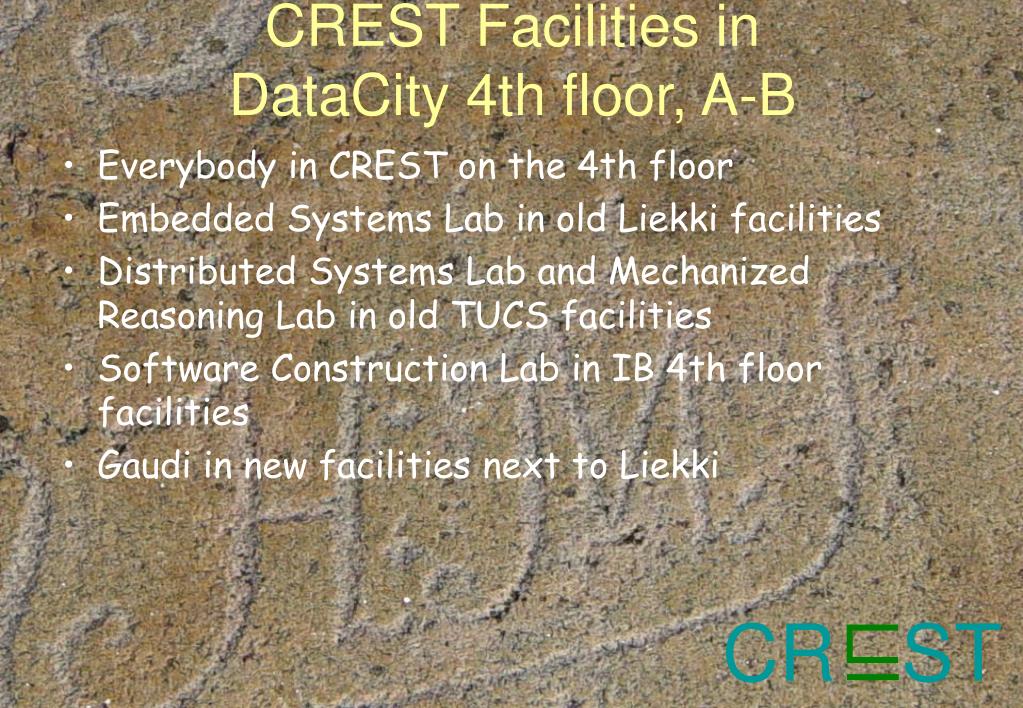 CREST Facilities in DataCity 4th floor, A-B

• Everybody in CREST on the 4th floor
• Embedded Systems Lab in old Liekki facilities
• Distributed Systems Lab and Mechanized Reasoning Lab in old TUCS facilities
• Software Construction Lab in IB 4th floor facilities
• Gaudi in new facilities next to Liekki

CREST